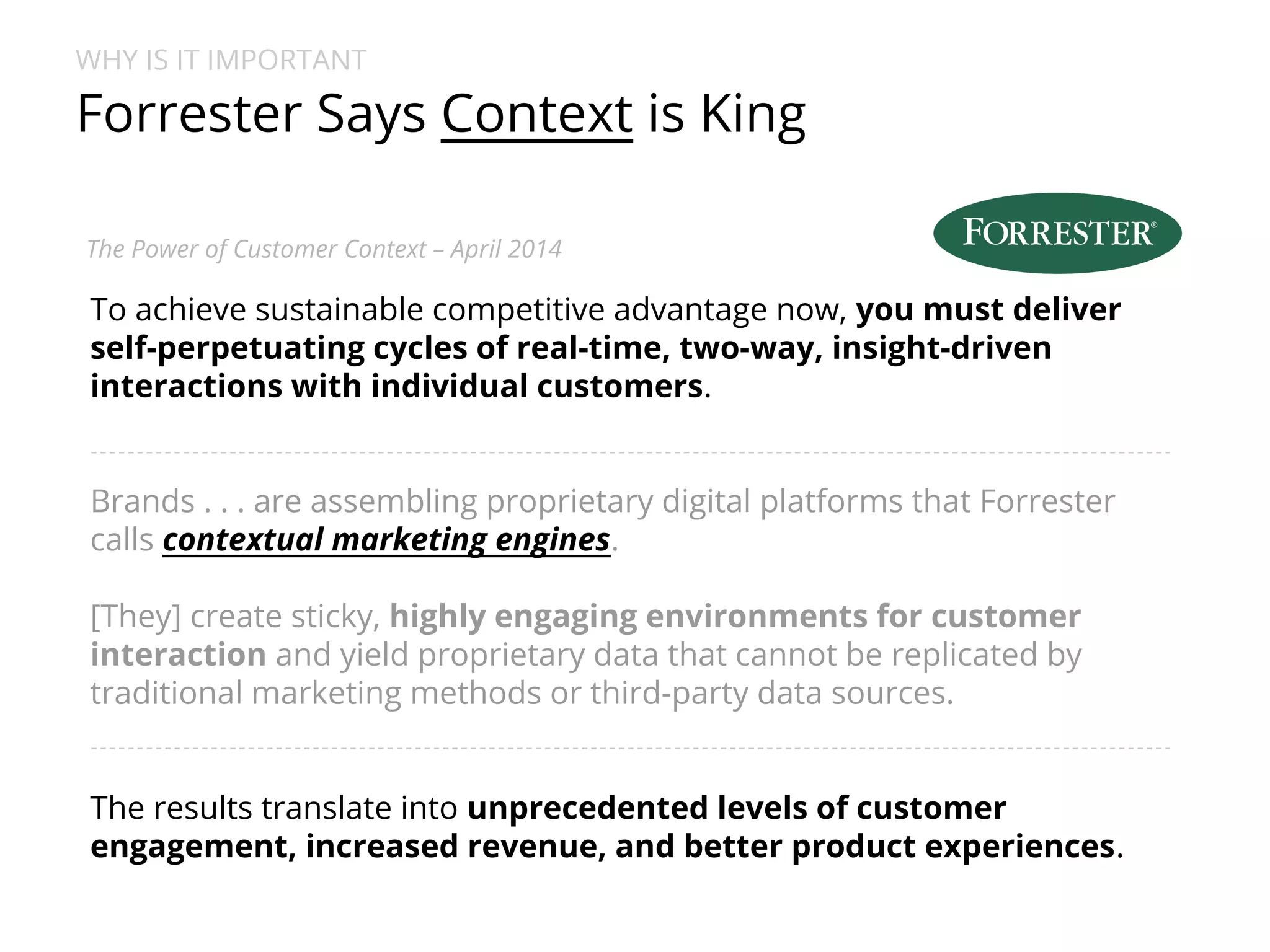 WHY IS IT IMPORTANT

Forrester Says Context is King

The Power of Customer Context – April 2014

FORRESTER®

To achieve sustainable competitive advantage now, you must deliver self-perpetuating cycles of real-time, two-way, insight-driven interactions with individual customers.

Brands . . . are assembling proprietary digital platforms that Forrester calls contextual marketing engines.

[They] create sticky, highly engaging environments for customer interaction and yield proprietary data that cannot be replicated by traditional marketing methods or third-party data sources.

The results translate into unprecedented levels of customer engagement, increased revenue, and better product experiences.